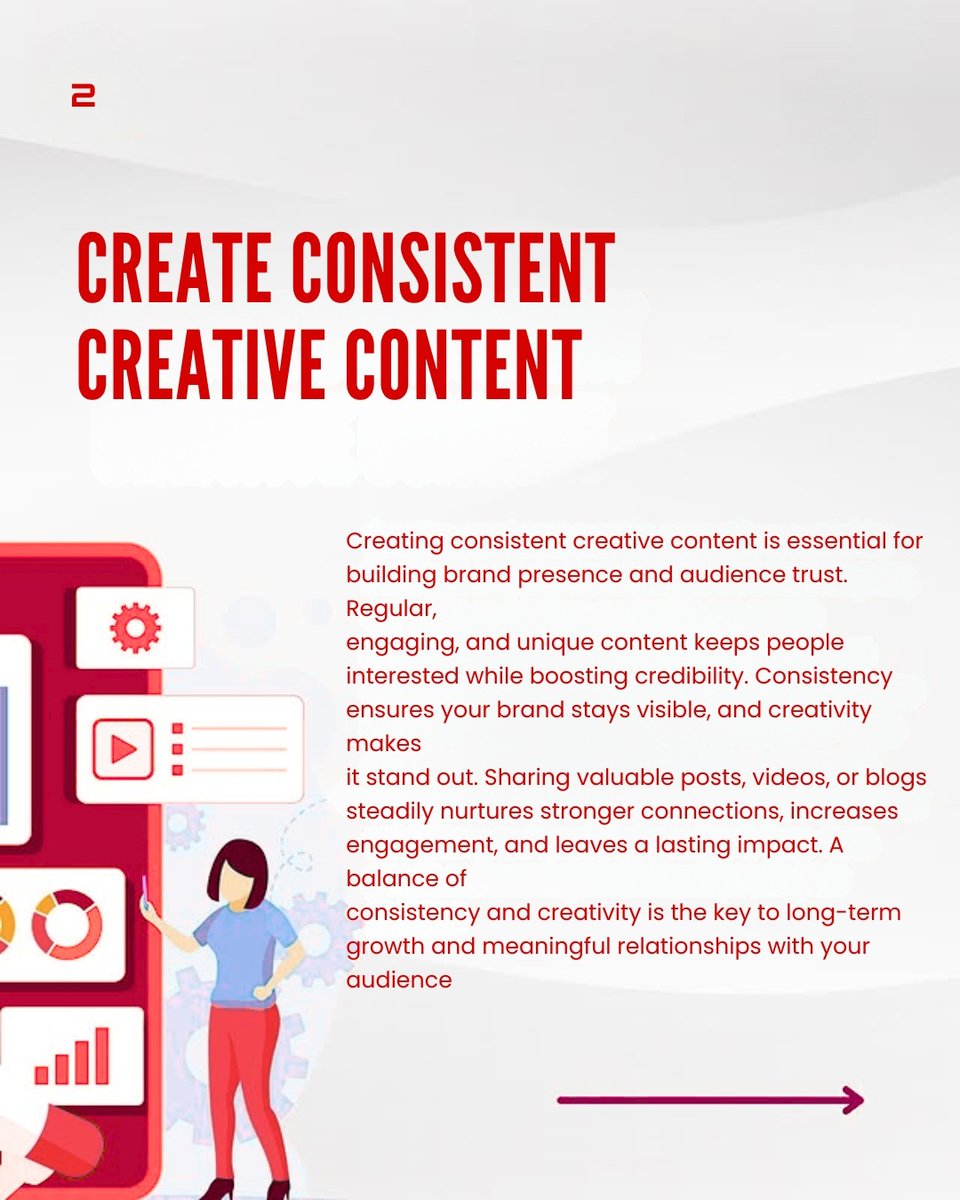 2

CREATE CONSISTENT CREATIVE CONTENT

Creating consistent creative content is essential for building brand presence and audience trust. Regular, engaging, and unique content keeps people interested while boosting credibility. Consistency ensures your brand stays visible, and creativity makes it stand out. Sharing valuable posts, videos, or blogs steadily nurtures stronger connections, increases engagement, and leaves a lasting impact. A balance of consistency and creativity is the key to long-term growth and meaningful relationships with your audience